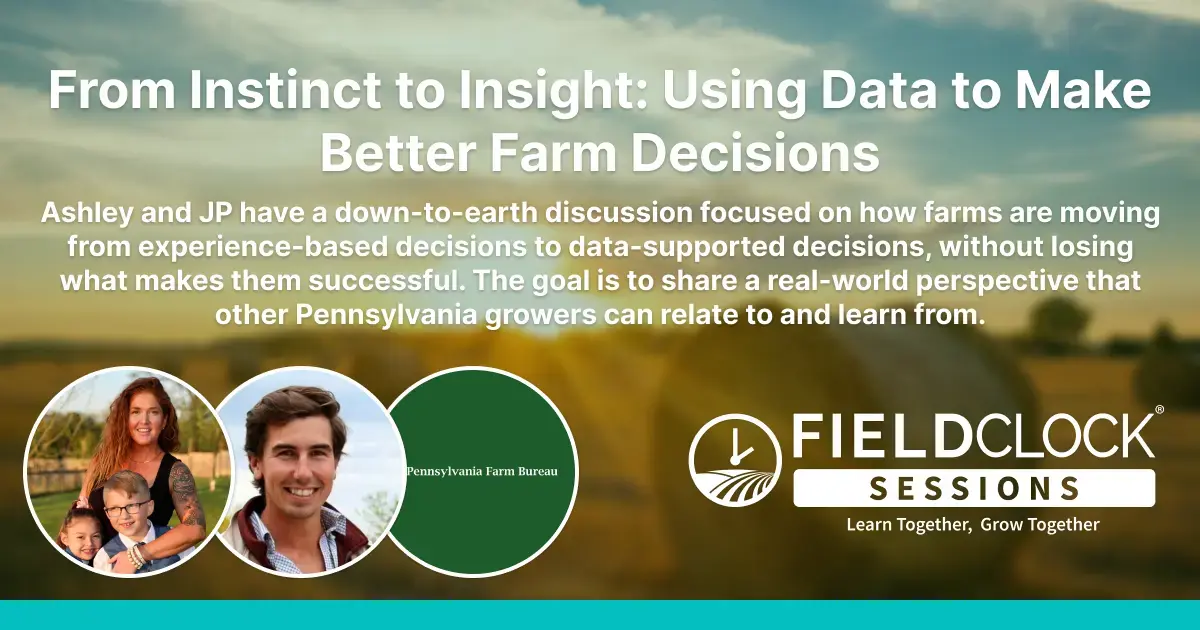 From Instinct to Insight: Using Data to Make Better Farm Decisions

Ashley and JP have a down-to-earth discussion focused on how farms are moving from experience-based decisions to data-supported decisions, without losing what makes them successful. The goal is to share a real-world perspective that other Pennsylvania growers can relate to and learn from.

Pennsylvania Farm Bureau

FIELDCLOCK®
SESSIONS
Learn Together, Grow Together